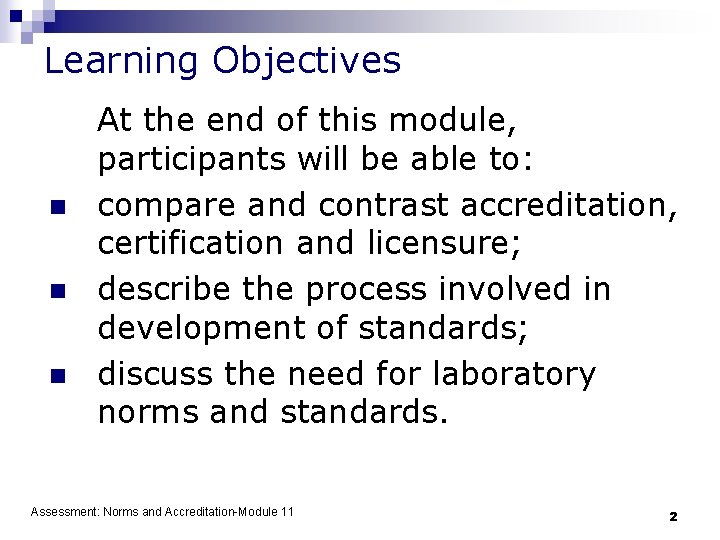 Learning Objectives

At the end of this module, participants will be able to:

- compare and contrast accreditation, certification and licensure;
- describe the process involved in development of standards;
- discuss the need for laboratory norms and standards.

Assessment: Norms and Accreditation-Module 11

2